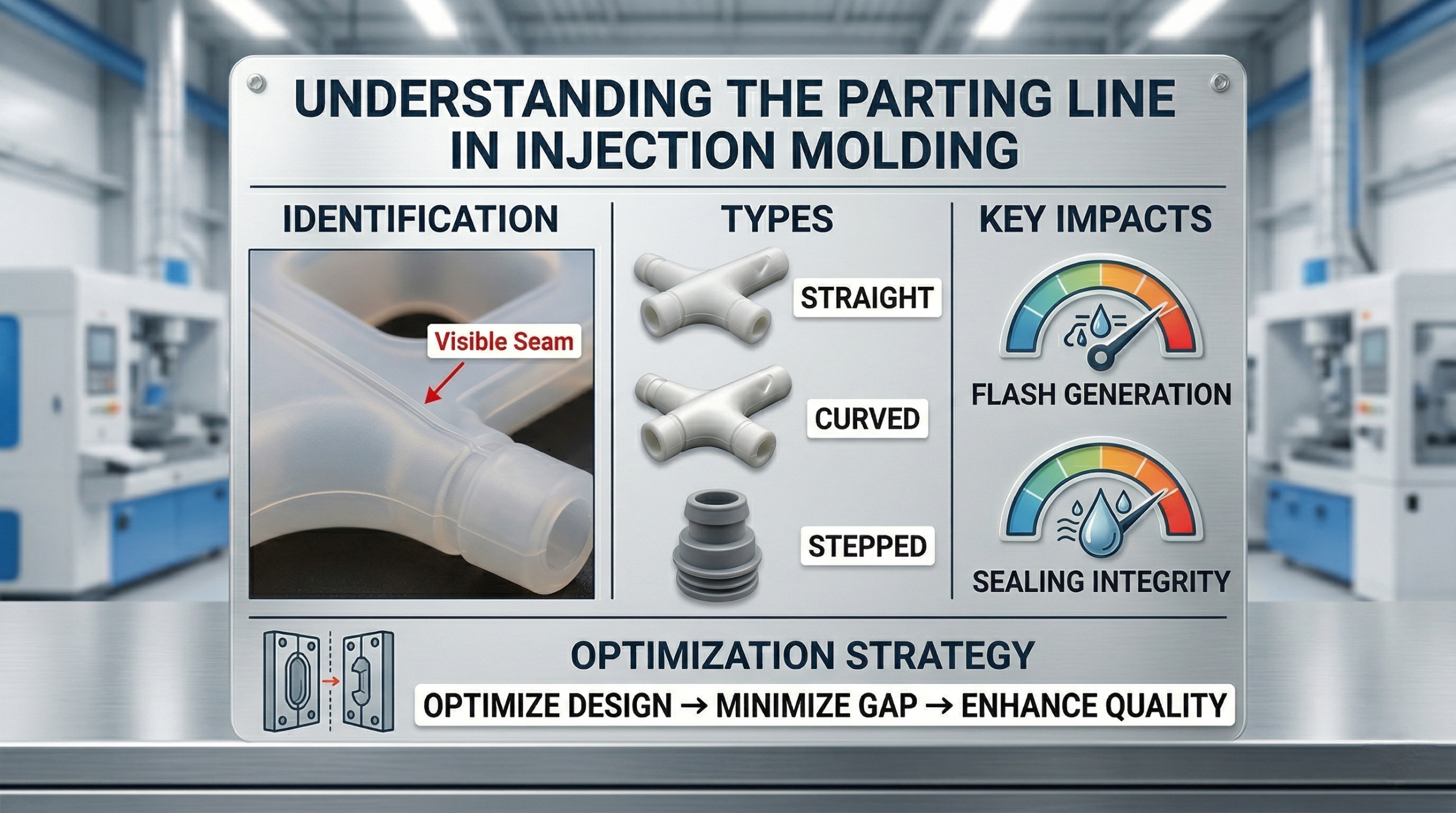 UNDERSTANDING THE PARTING LINE IN INJECTION MOLDING

IDENTIFICATION

Visible Seam

TYPES

STRAIGHT

CURVED

STEPPED

KEY IMPACTS

FLASH GENERATION

SEALING INTEGRITY

OPTIMIZATION STRATEGY

OPTIMIZE DESIGN → MINIMIZE GAP → ENHANCE QUALITY